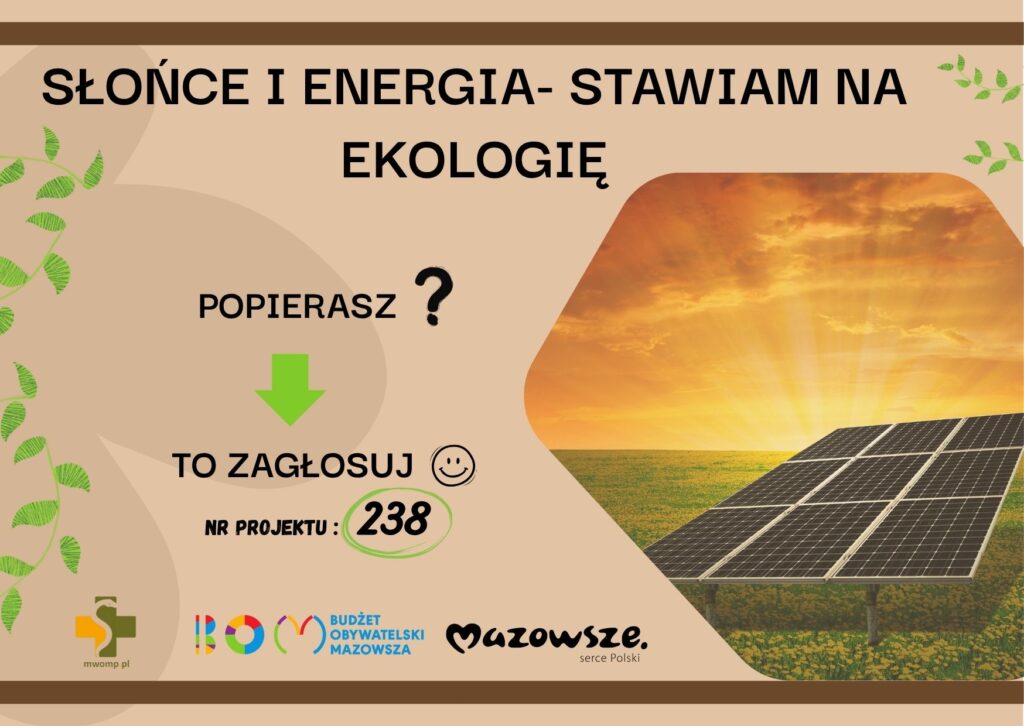 SŁOŃCE I ENERGIA- STAWIAM NA EKOLOGIĘ

POPIERASZ ?

TO ZAGŁOSUJ

NR PROJEKTU : 238

mwomp.pl

BOM BUDŻET OBYWATELSKI MAZOWSZA

Mazowsze. serce Polski